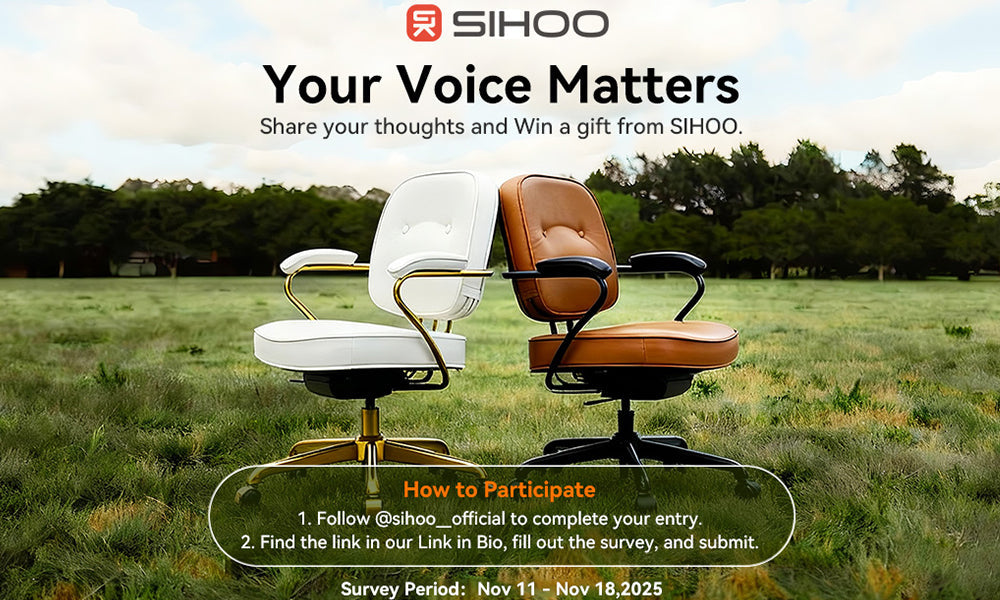 SIHOO

Your Voice Matters

Share your thoughts and Win a gift from SIHOO.

How to Participate

1. Follow @sihoo_official to complete your entry.

2. Find the link in our Link in Bio, fill out the survey, and submit.

Survey Period: Nov 11 - Nov 18,2025